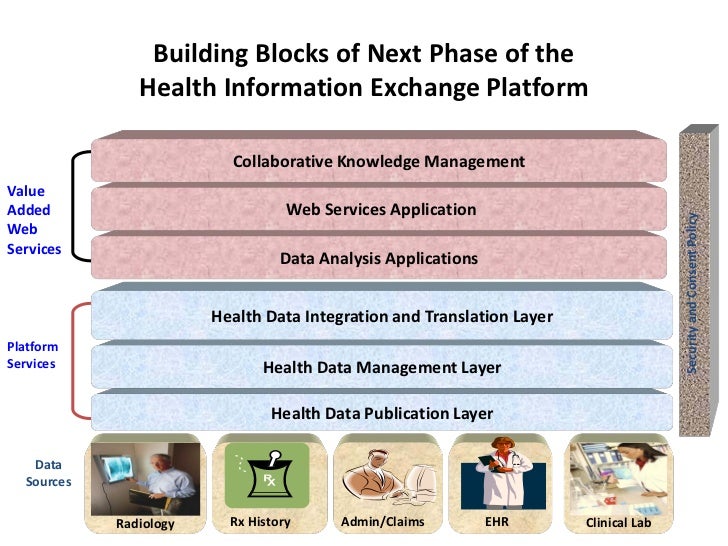 Building Blocks of Next Phase of the Health Information Exchange Platform

Value Added Web Services

Collaborative Knowledge Management

Web Services Application

Data Analysis Applications

Platform Services

Health Data Integration and Translation Layer

Health Data Management Layer

Health Data Publication Layer

Security and Consent Policy

Data Sources

Rx

Radiology

Rx History

Admin/Claims

EHR

Clinical Lab